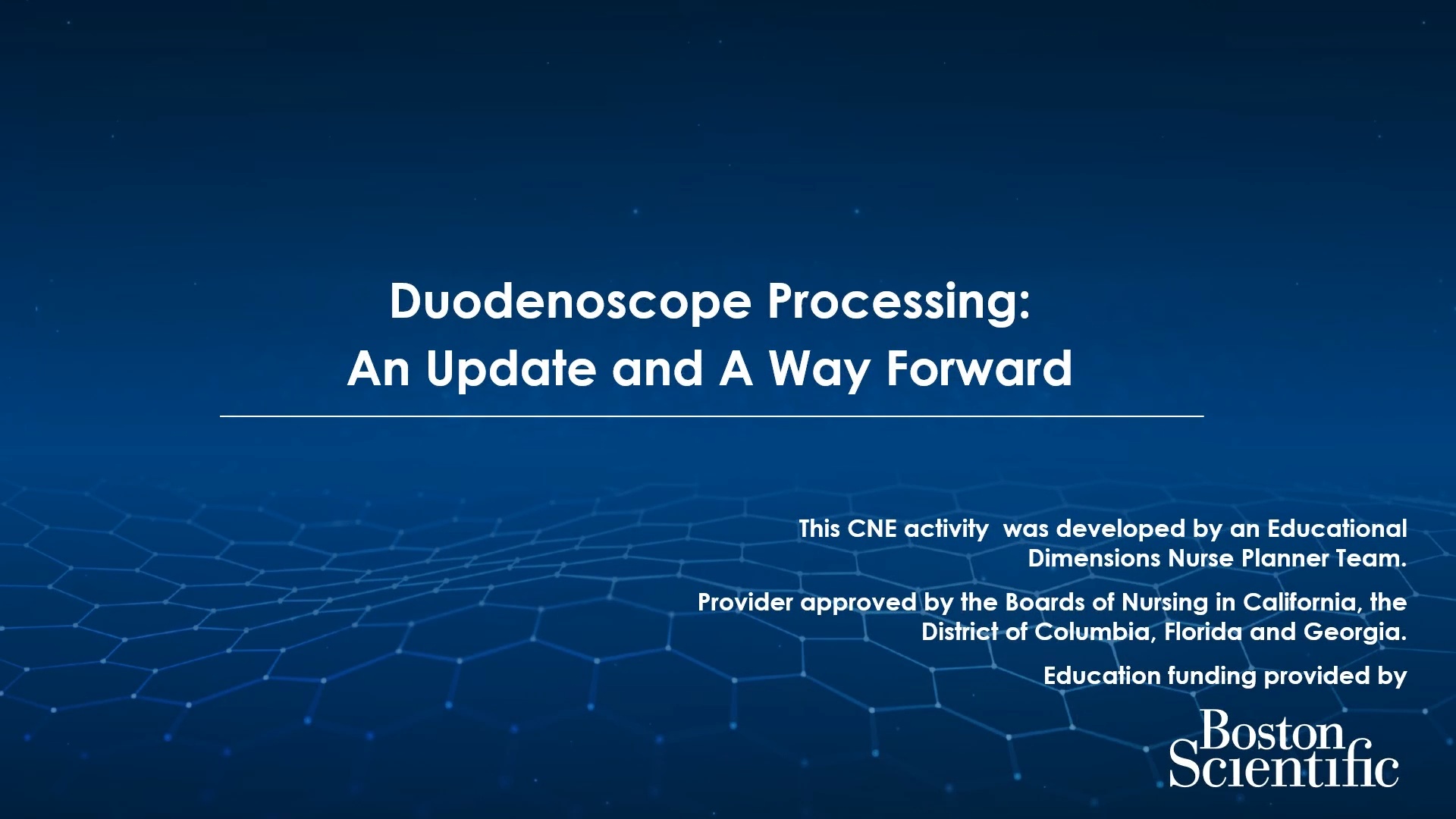 Duodenoscope Processing:
An Update and A Way Forward

This CNE activity was developed by an Educational Dimensions Nurse Planner Team.

Provider approved by the Boards of Nursing in California, the District of Columbia, Florida and Georgia.

Education funding provided by

Boston Scientific